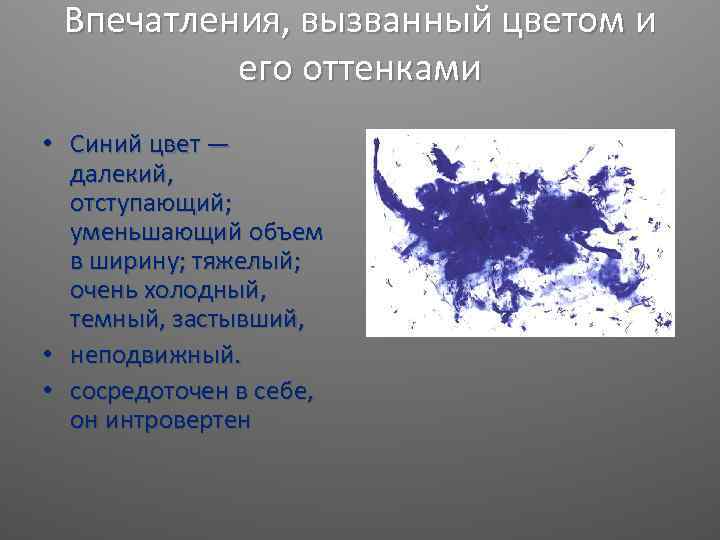 Впечатления, вызванный цветом и его оттенками

• Синий цвет — далекий, отступающий; уменьшающий объем в ширину; тяжелый; очень холодный, темный, застывший,
• неподвижный.
• сосредоточен в себе, он интровертен